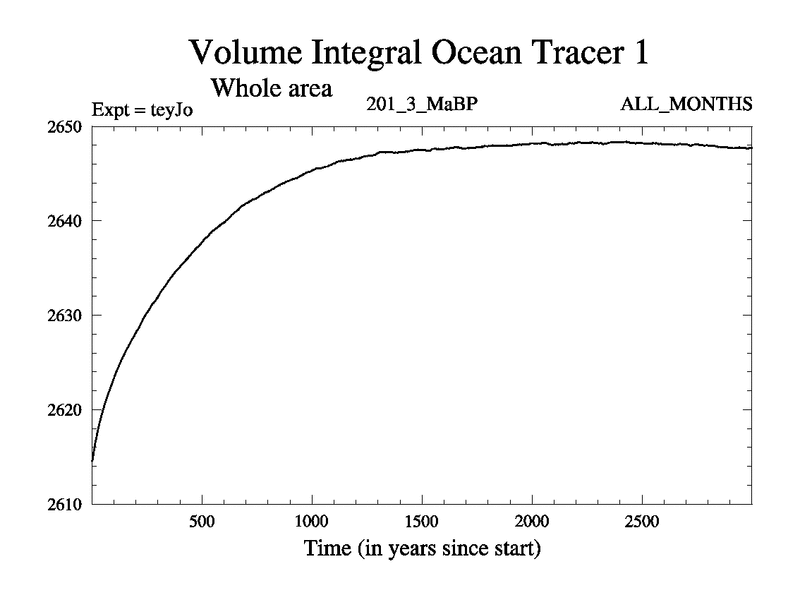 Volume Integral Ocean Tracer 1

Whole area

Expt = teyJo

201_3_MaBP

ALL_MONTHS

2650

2640

2630

2620

2610

500

1000

1500

2000

2500

Time (in years since start)